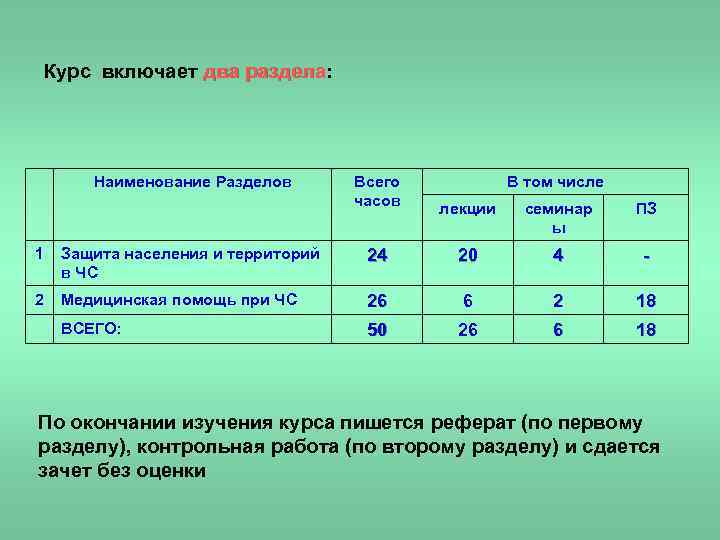 Курс включает два раздела:

| | Наименование Разделов | Всего часов | В том числе | | |
|---|---|---|---|---|---|
| | | | лекции | семинары | ПЗ |
| 1 | Защита населения и территорий в ЧС | 24 | 20 | 4 | - |
| 2 | Медицинская помощь при ЧС | 26 | 6 | 2 | 18 |
| | ВСЕГО: | 50 | 26 | 6 | 18 |

По окончании изучения курса пишется реферат (по первому разделу), контрольная работа (по второму разделу) и сдается зачет без оценки